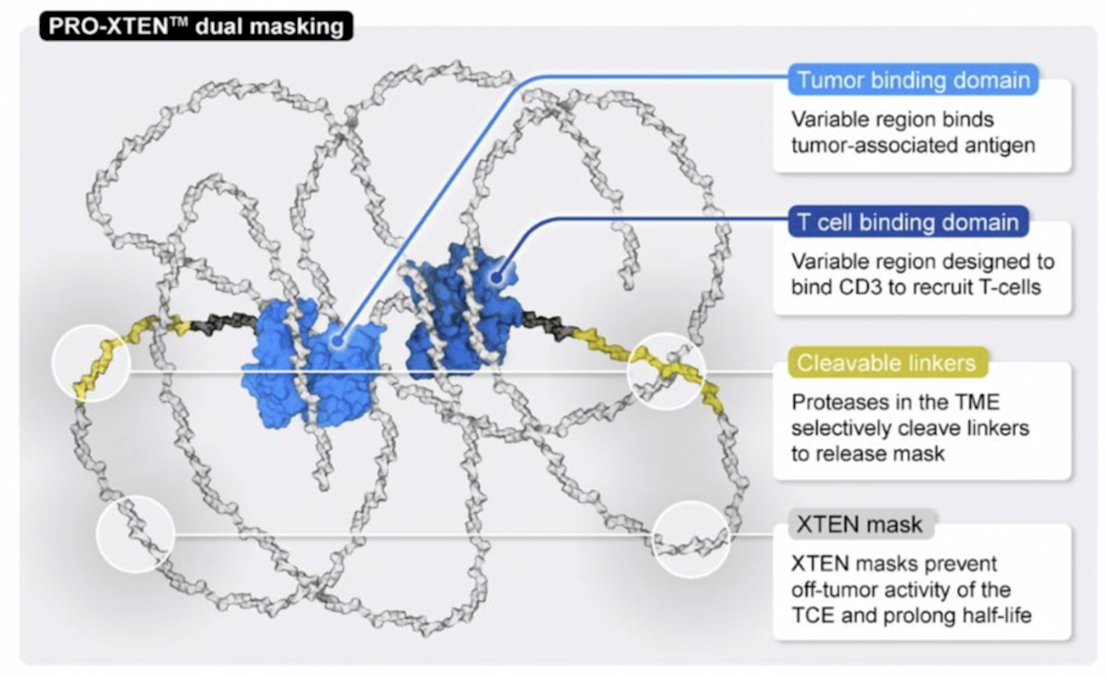 PRO-XTEN™ dual masking

Tumor binding domain

Variable region binds tumor-associated antigen

T cell binding domain

Variable region designed to bind CD3 to recruit T-cells

Cleavable linkers

Proteases in the TME selectively cleave linkers to release mask

XTEN mask

XTEN masks prevent off-tumor activity of the TCE and prolong half-life